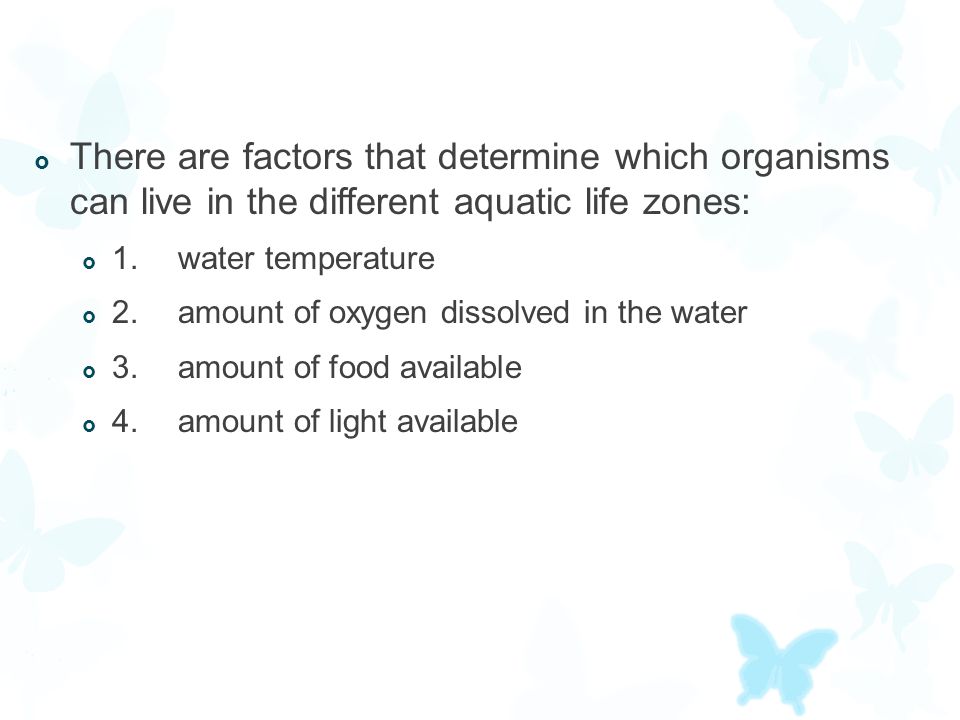 There are factors that determine which organisms can live in the different aquatic life zones:

1. water temperature

2. amount of oxygen dissolved in the water

3. amount of food available

4. amount of light available